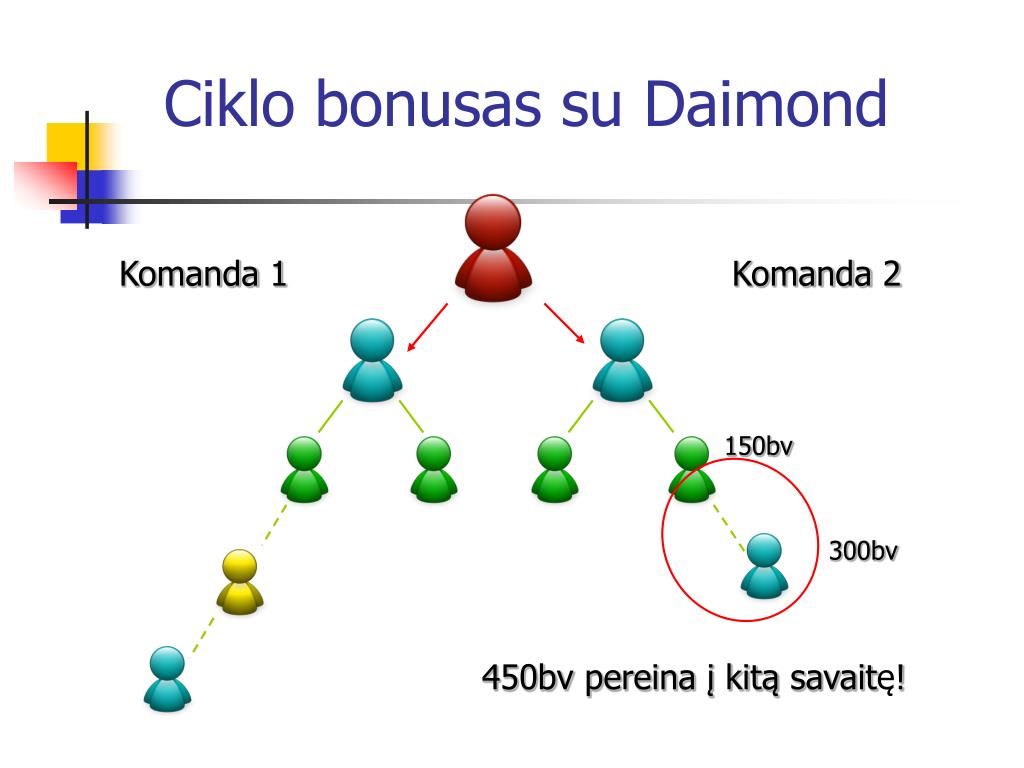 Ciklo bonusas su Daimond

Komanda 1

Komanda 2

150bv

300bv

450bv pereina į kitą savaitę!